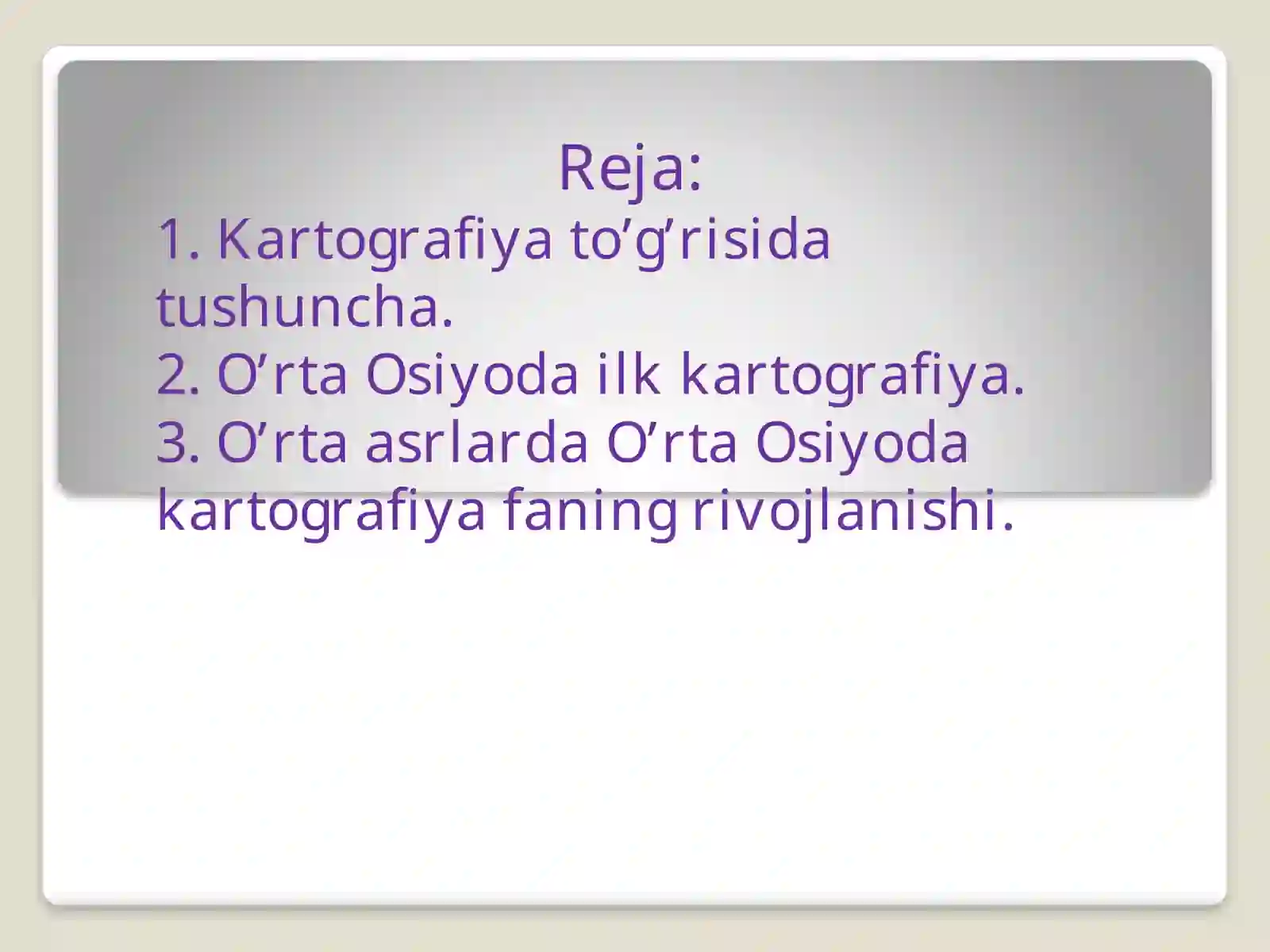 Reja:

1. Kartografiya to’g’risida tushuncha.
2. O’rta Osiyoda ilk kartografiya.
3. O’rta asrlarda O’rta Osiyoda kartografiya faning rivojlanishi.